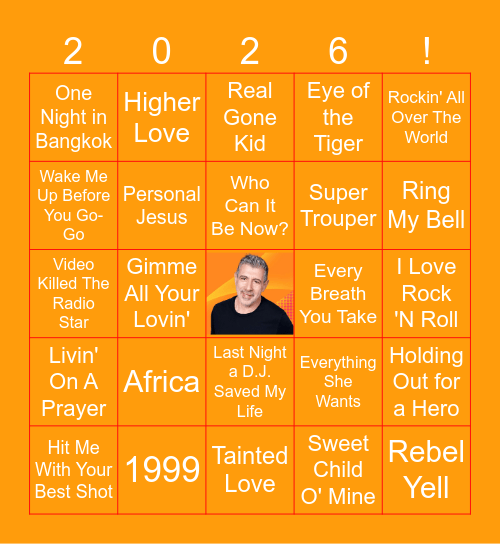 | 2 | 0 | 2 | 6 | ! |
|---|---|---|---|---|
| One Night in Bangkok | Higher Love | Real Gone Kid | Eye of the Tiger | Rockin' All Over The World |
| Wake Me Up Before You Go-Go | Personal Jesus | Who Can It Be Now? | Super Trouper | Ring My Bell |
| Video Killed The Radio Star | Gimme All Your Lovin' | | Every Breath You Take | I Love Rock 'N Roll |
| Livin' On A Prayer | Africa | Last Night a D.J. Saved My Life | Everything She Wants | Holding Out for a Hero |
| Hit Me With Your Best Shot | 1999 | Tainted Love | Sweet Child O' Mine | Rebel Yell |